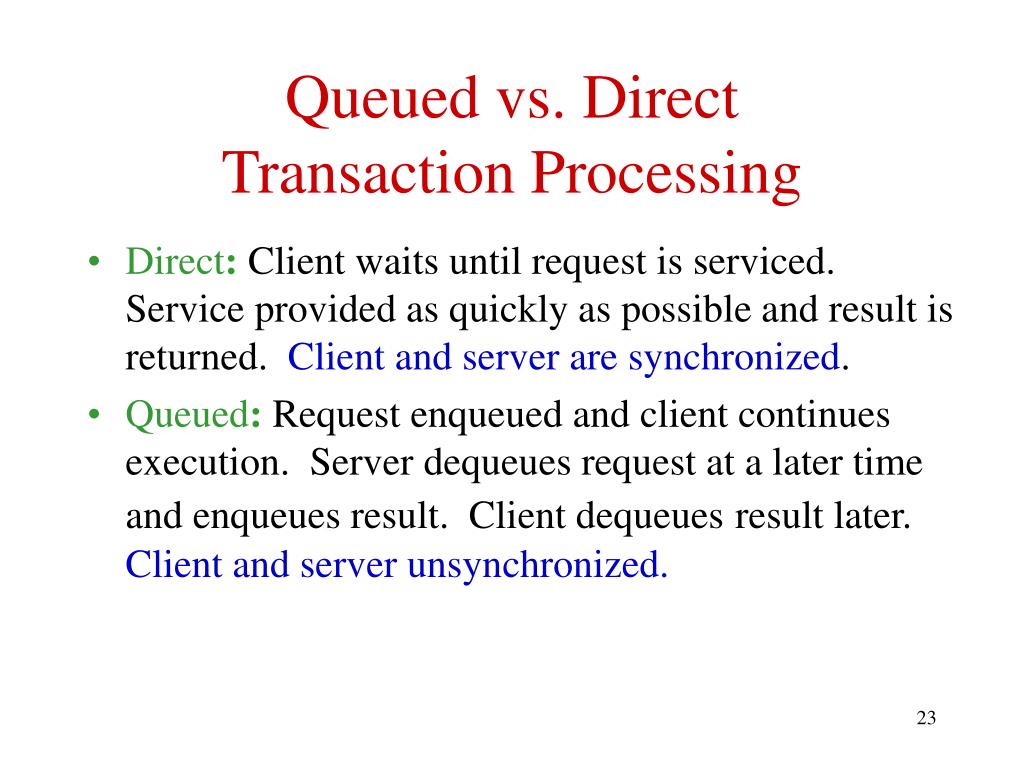 Queued vs. Direct Transaction Processing

• Direct: Client waits until request is serviced. Service provided as quickly as possible and result is returned. Client and server are synchronized.

• Queued: Request enqueued and client continues execution. Server dequeues request at a later time and enqueues result. Client dequeues result later. Client and server unsynchronized.

23